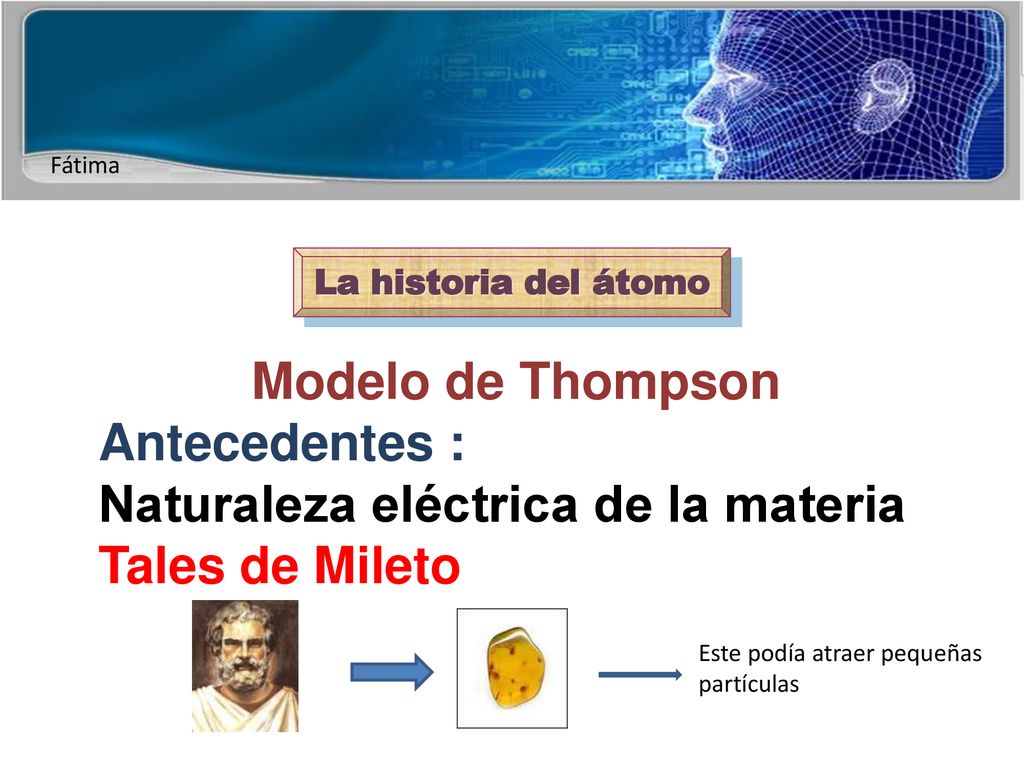 Fátima

La historia del átomo

Modelo de Thompson
Antecedentes :
Naturaleza eléctrica de la materia
Tales de Mileto

Este podía atraer pequeñas partículas